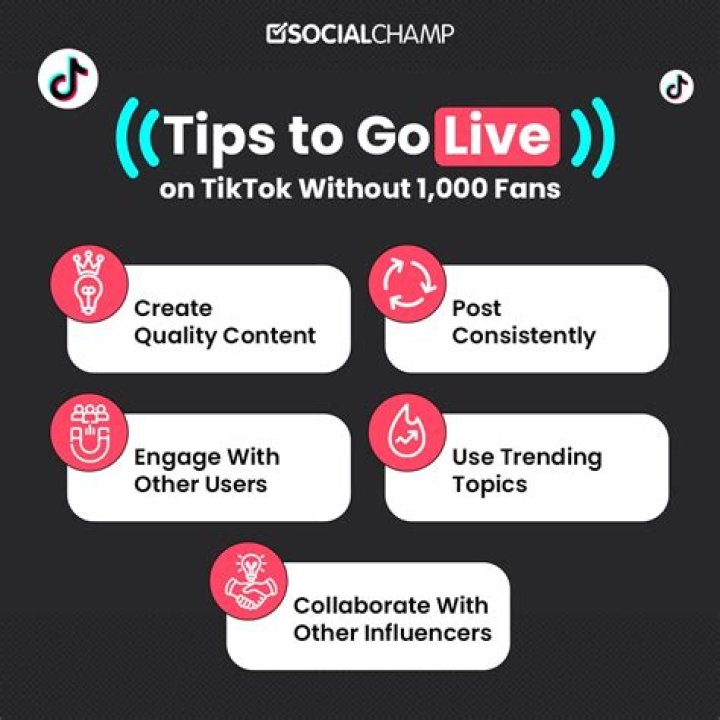 SOCIALCHAMP

Tips to Go Live
on TikTok Without 1,000 Fans

Create Quality Content

Post Consistently

Engage With Other Users

Use Trending Topics

Collaborate With Other Influencers